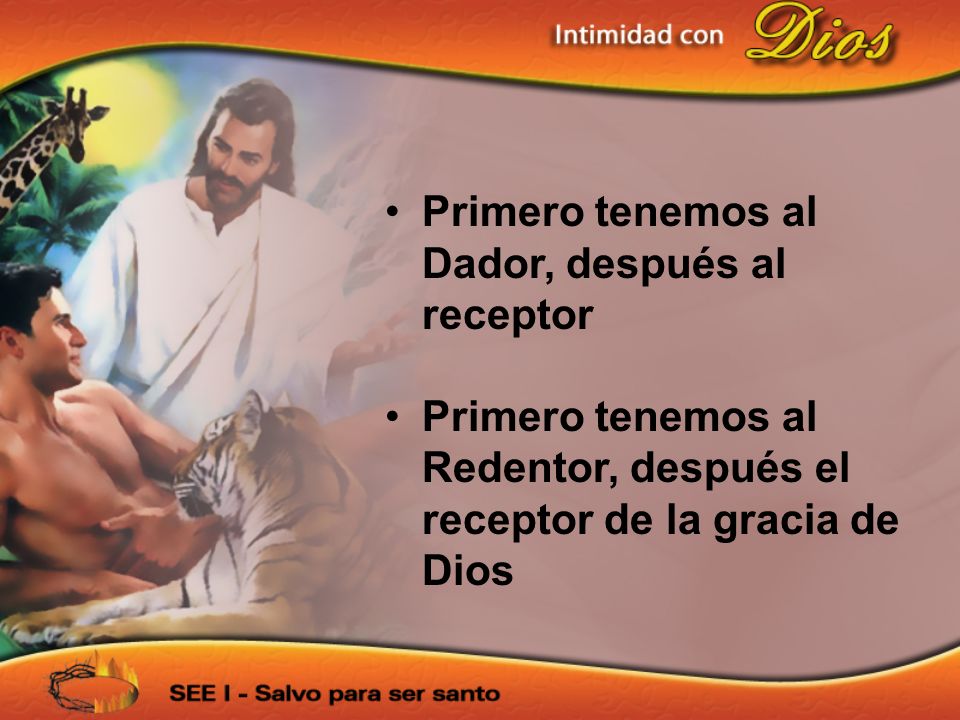 Intimidad con Dios

• Primero tenemos al Dador, después al receptor

• Primero tenemos al Redentor, después el receptor de la gracia de Dios

SEE I - Salvo para ser santo